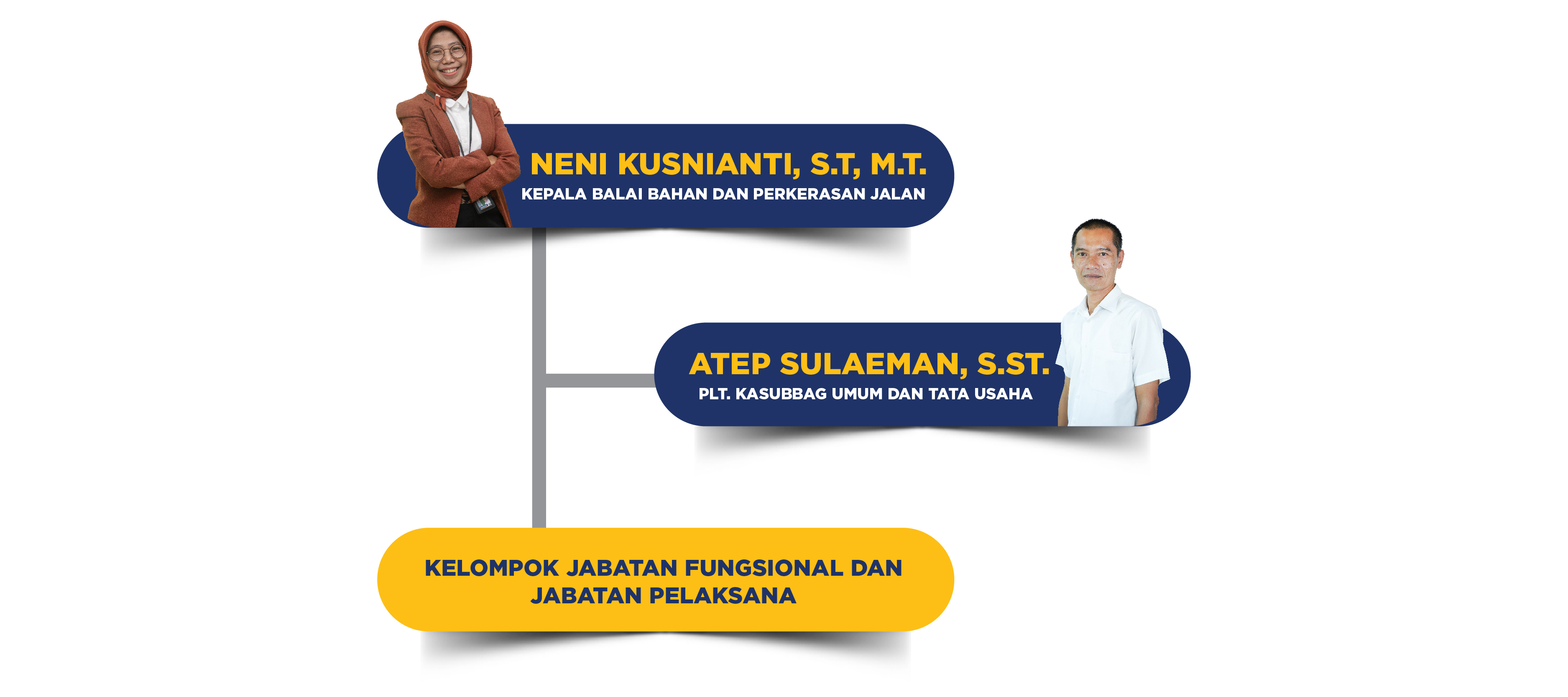 NENI KUSNIANTI, S.T, M.T.
KEPALA BALAI BAHAN DAN PERKERASAN JALAN

ATEP SULAEMAN, S.ST.
PLT. KASUBBAG UMUM DAN TATA USAHA

KELOMPOK JABATAN FUNGSIONAL DAN JABATAN PELAKSANA